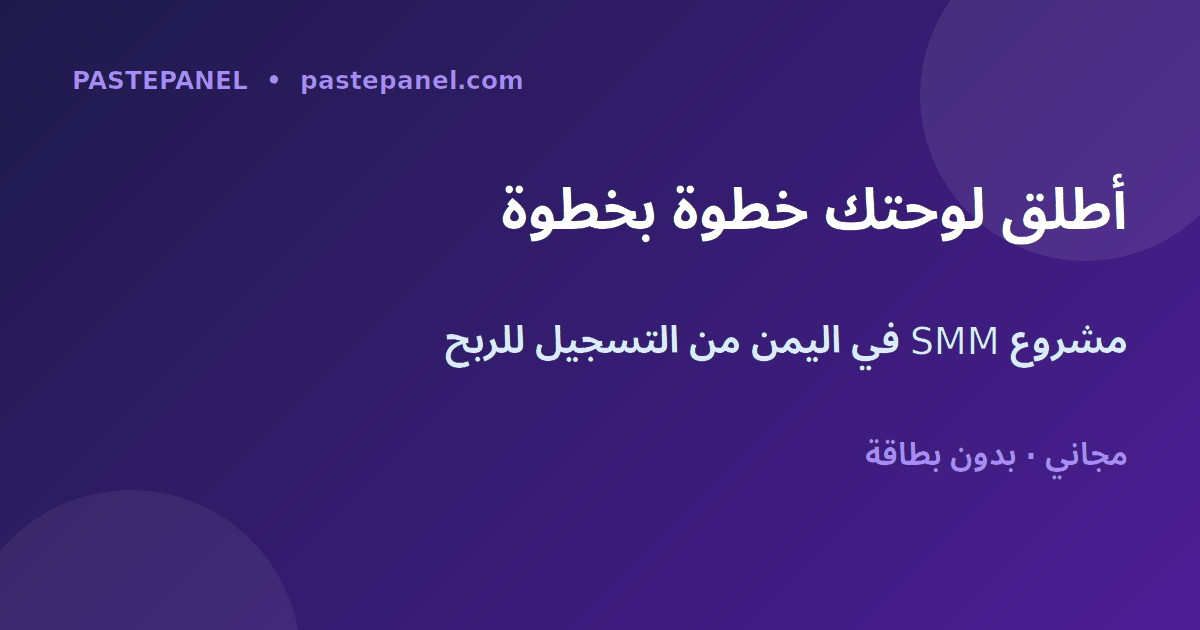 PASTEPANEL • pastepanel.com

أطلق لوحتك خطوة بخطوة

مشروع SMM في اليمن من التسجيل للربح

مجاني · بدون بطاقة